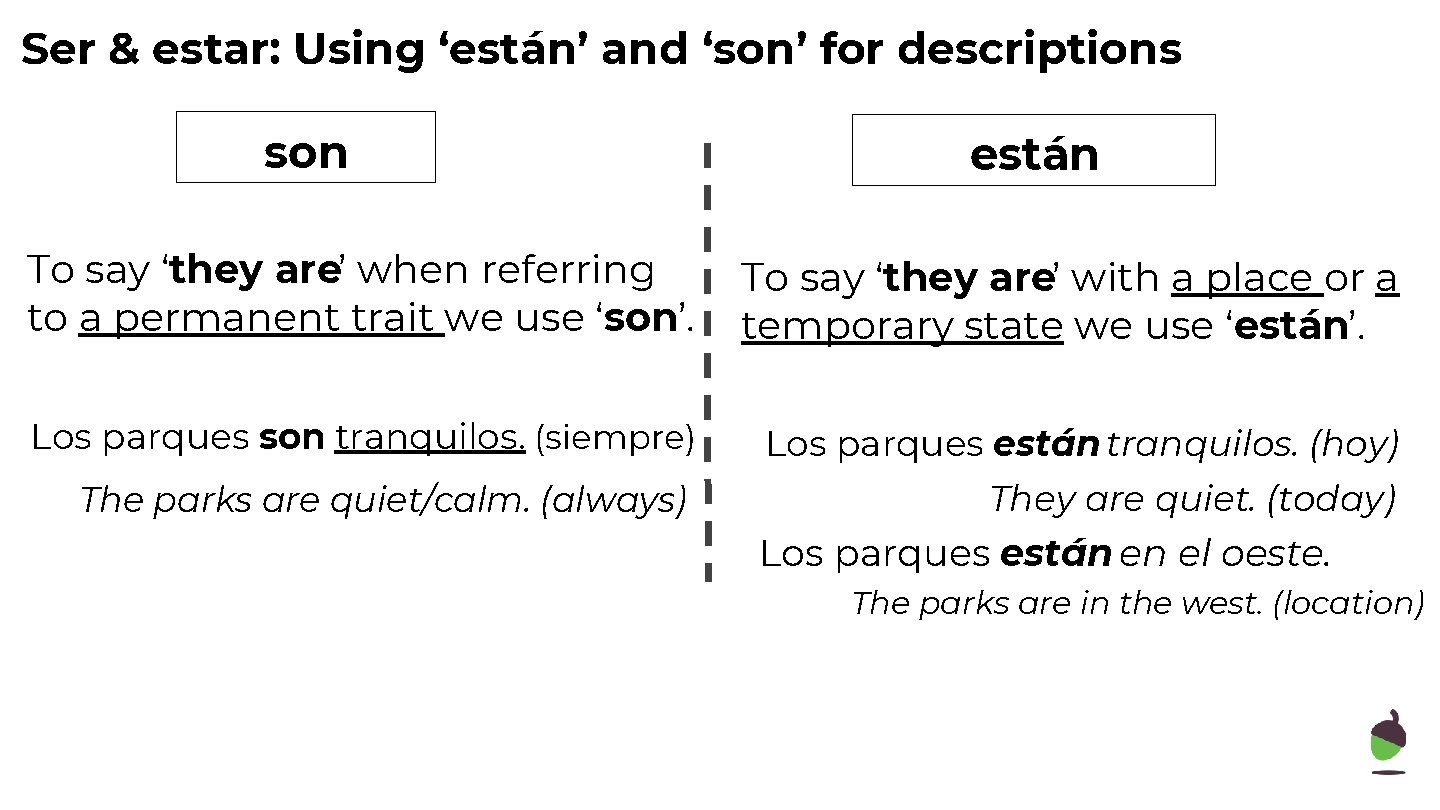 Ser & estar: Using ‘están’ and ‘son’ for descriptions

son

To say ‘they are’ when referring to a permanent trait we use ‘son’.

Los parques son tranquilos. (siempre)

The parks are quiet/calm. (always)

están

To say ‘they are’ with a place or a temporary state we use ‘están’.

Los parques están tranquilos. (hoy)

They are quiet. (today)

Los parques están en el oeste.

The parks are in the west. (location)